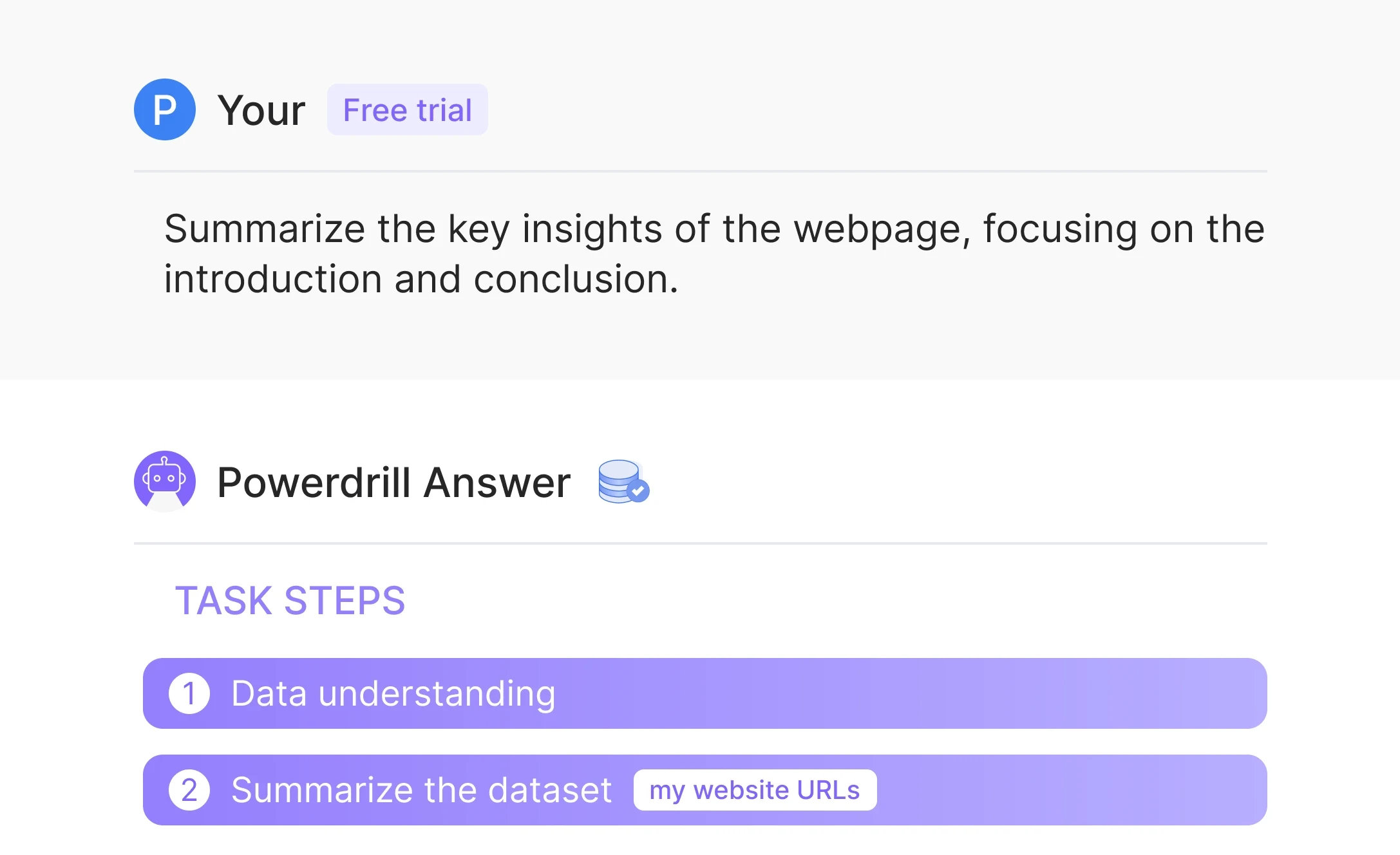 P Your Free trial

Summarize the key insights of the webpage, focusing on the introduction and conclusion.

Powerdrill Answer

TASK STEPS

1 Data understanding

2 Summarize the dataset my website URLs